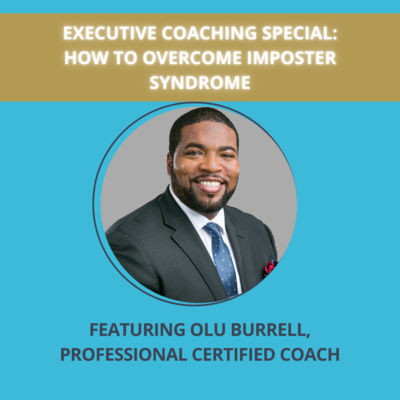 EXECUTIVE COACHING SPECIAL: HOW TO OVERCOME IMPOSTER SYNDROME

FEATURING OLU BURRELL, PROFESSIONAL CERTIFIED COACH